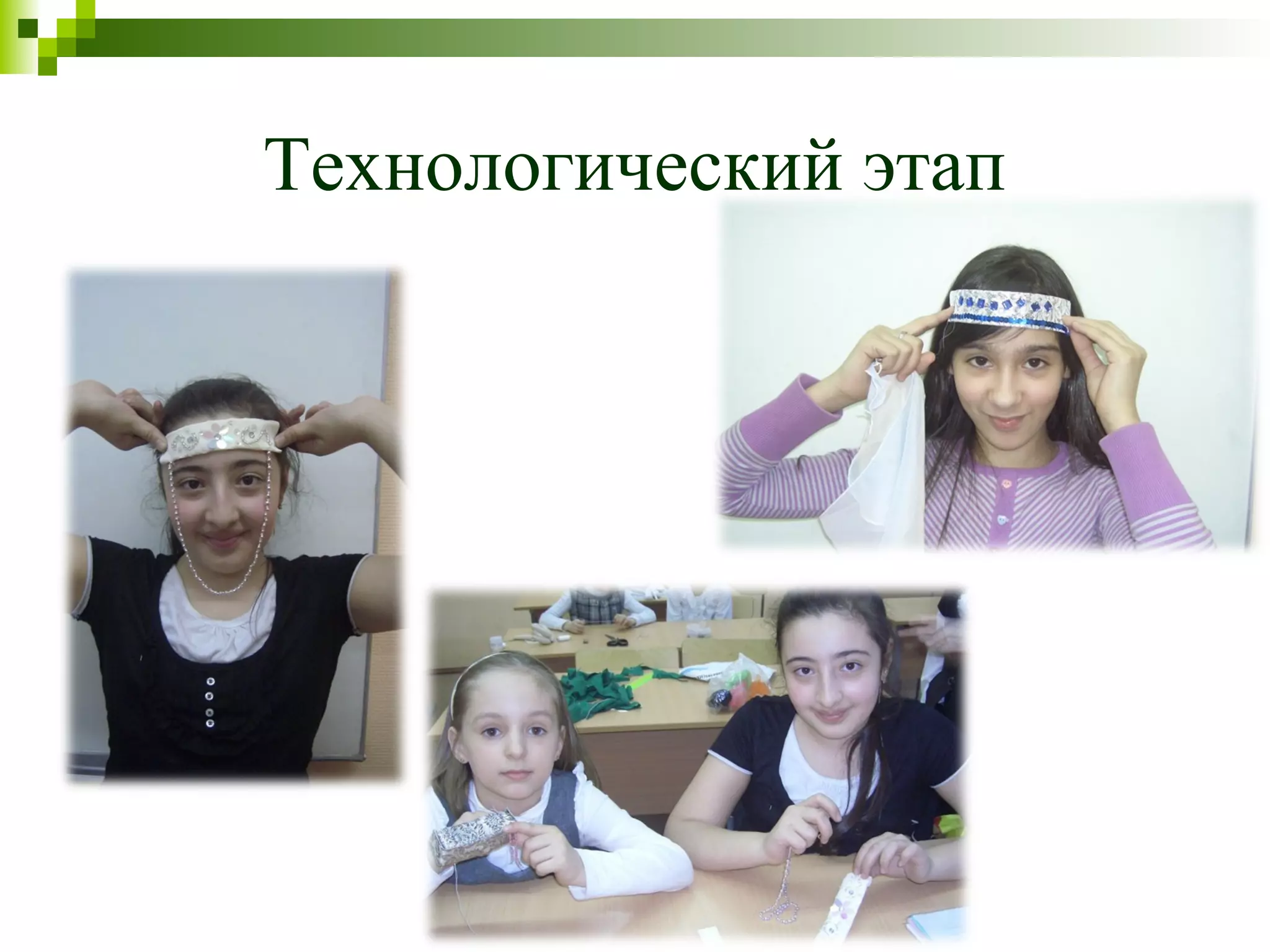 Технологический этап